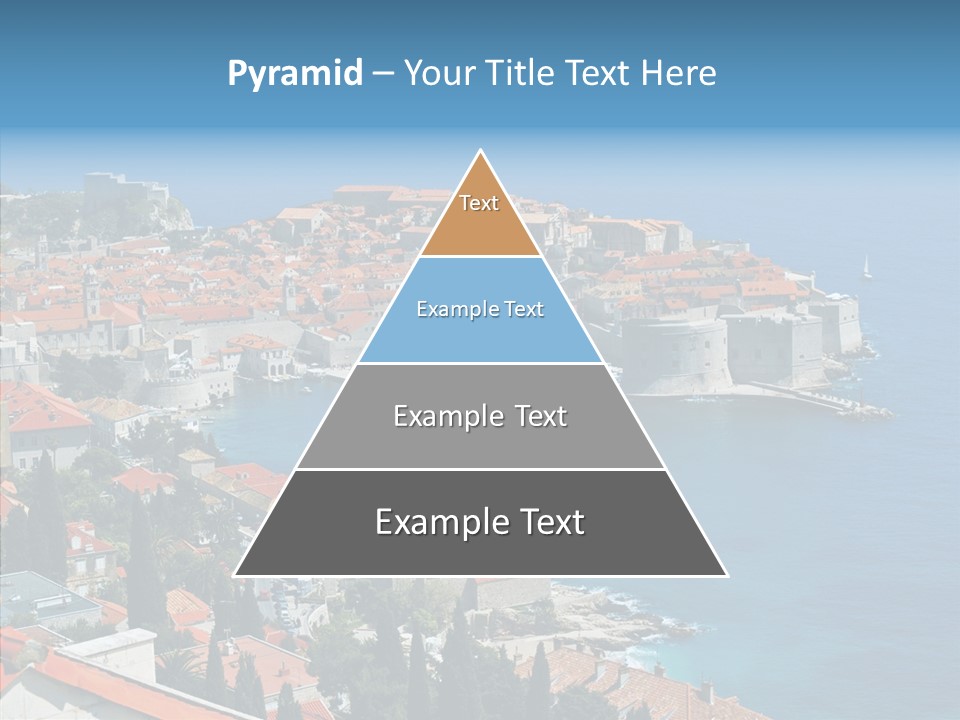 Pyramid – Your Title Text Here

Text

Example Text

Example Text

Example Text